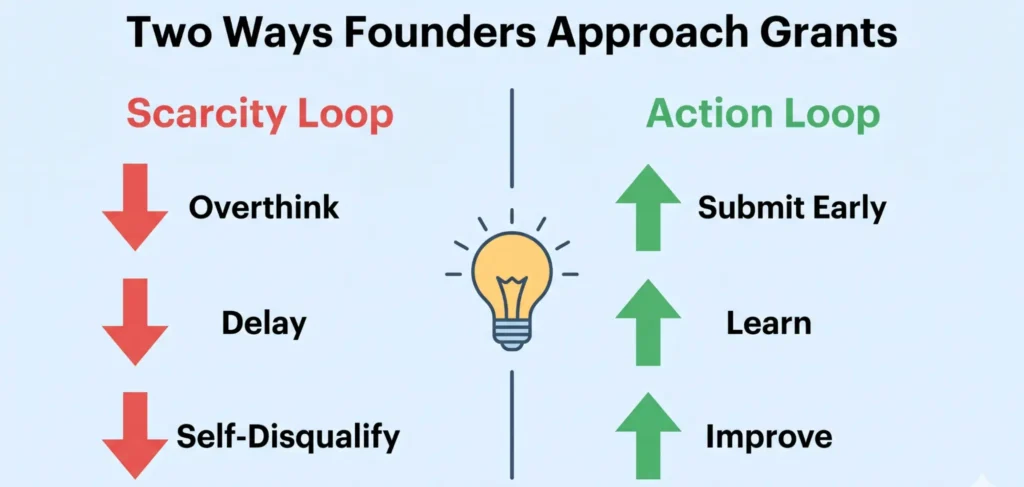 Two Ways Founders Approach Grants

Scarcity Loop

Overthink

Delay

Self-Disqualify

Action Loop

Submit Early

Learn

Improve